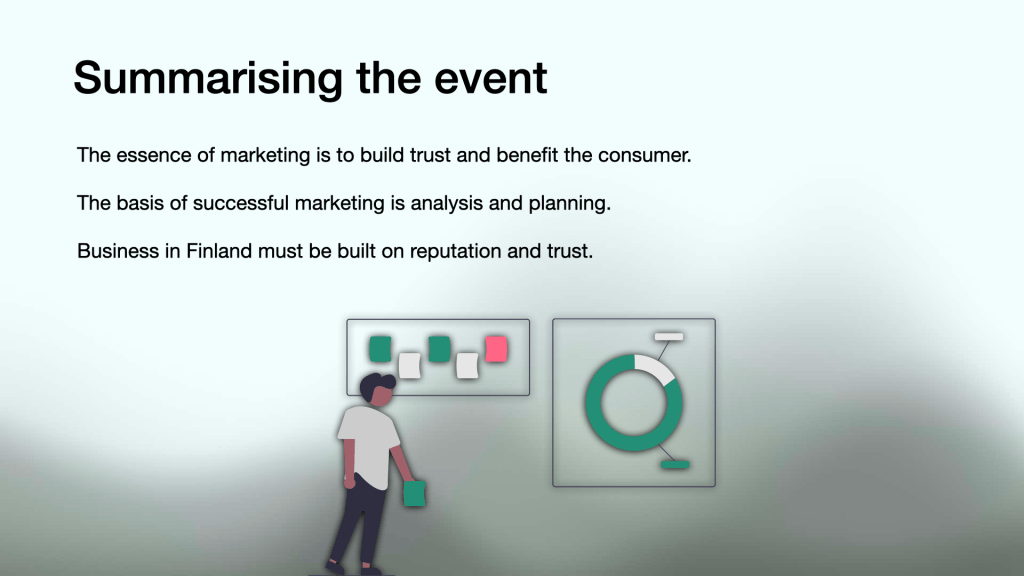 Summarising the event

The essence of marketing is to build trust and benefit the consumer.

The basis of successful marketing is analysis and planning.

Business in Finland must be built on reputation and trust.